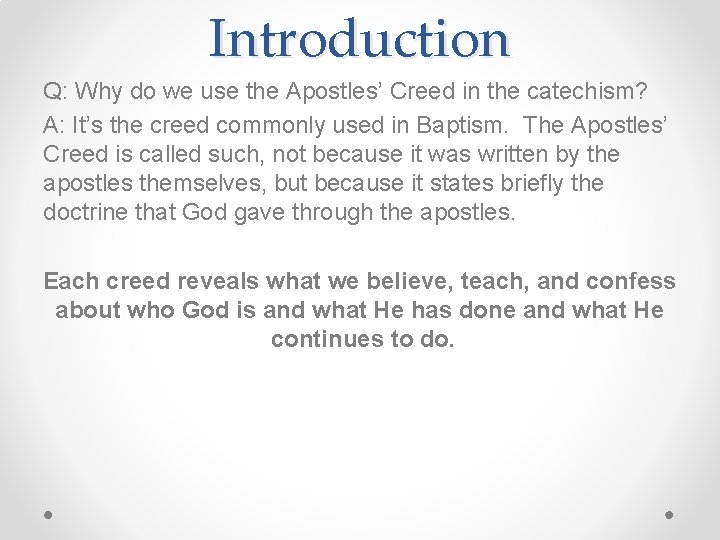 Introduction

Q: Why do we use the Apostles’ Creed in the catechism?

A: It’s the creed commonly used in Baptism. The Apostles’ Creed is called such, not because it was written by the apostles themselves, but because it states briefly the doctrine that God gave through the apostles.

Each creed reveals what we believe, teach, and confess about who God is and what He has done and what He continues to do.